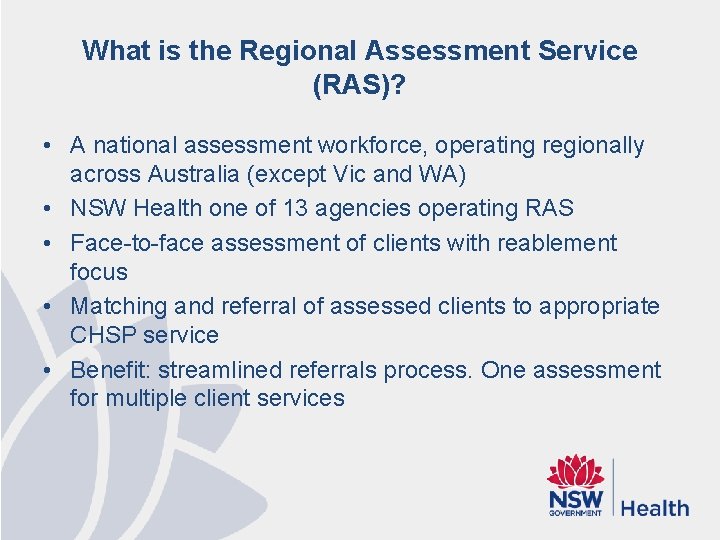 What is the Regional Assessment Service (RAS)?

• A national assessment workforce, operating regionally across Australia (except Vic and WA)
• NSW Health one of 13 agencies operating RAS
• Face-to-face assessment of clients with reablement focus
• Matching and referral of assessed clients to appropriate CHSP service
• Benefit: streamlined referrals process. One assessment for multiple client services

NSW GOVERNMENT Health